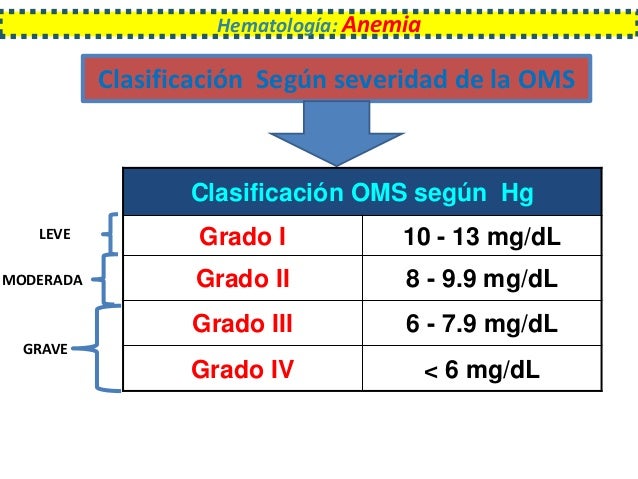 Hematología: Anemia

Clasificación Según severidad de la OMS

| Clasificación OMS según Hg | |
|---|---|
| Grado I | 10 - 13 mg/dL |
| Grado II | 8 - 9.9 mg/dL |
| Grado III | 6 - 7.9 mg/dL |
| Grado IV | < 6 mg/dL |

LEVE

MODERADA

GRAVE